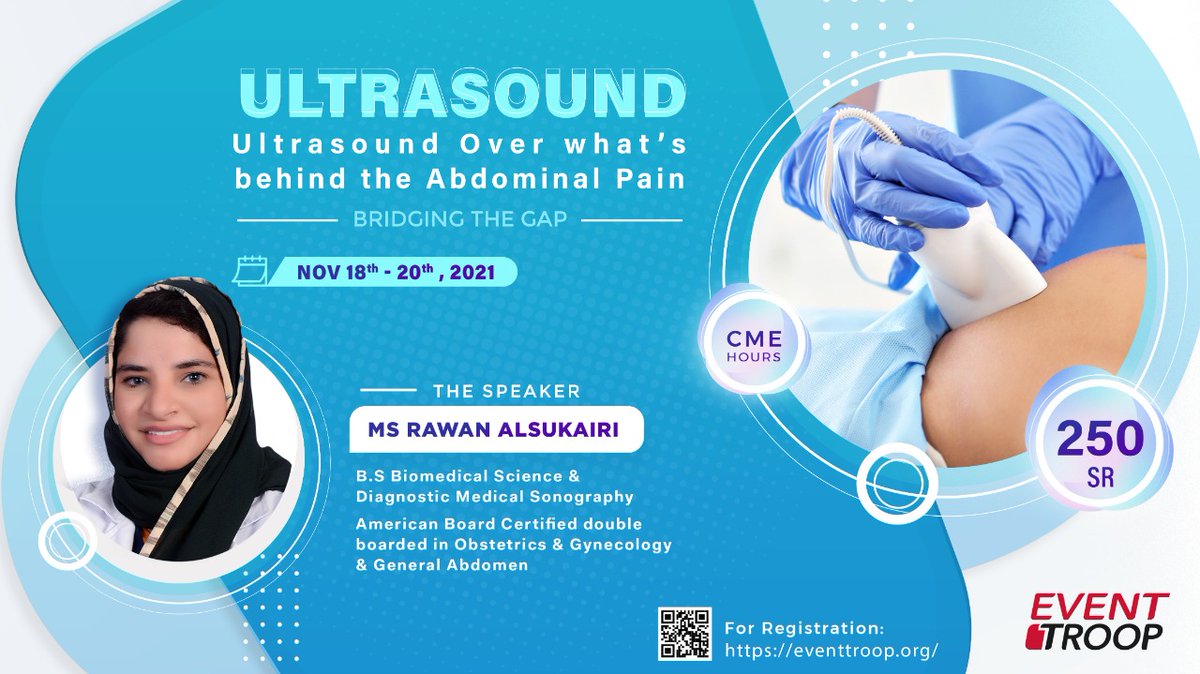 ULTRASOUND
Ultrasound Over what's behind the Abdominal Pain

BRIDGING THE GAP

NOV 18$^{th}$ - 20$^{th}$ , 2021

CME HOURS

250 SR

THE SPEAKER

MS RAWAN ALSUKAIRI

B.S Biomedical Science & Diagnostic Medical Sonography

American Board Certified double boarded in Obstetrics & Gynecology & General Abdomen

For Registration:
https://eventtroop.org/

EVENT TROOP